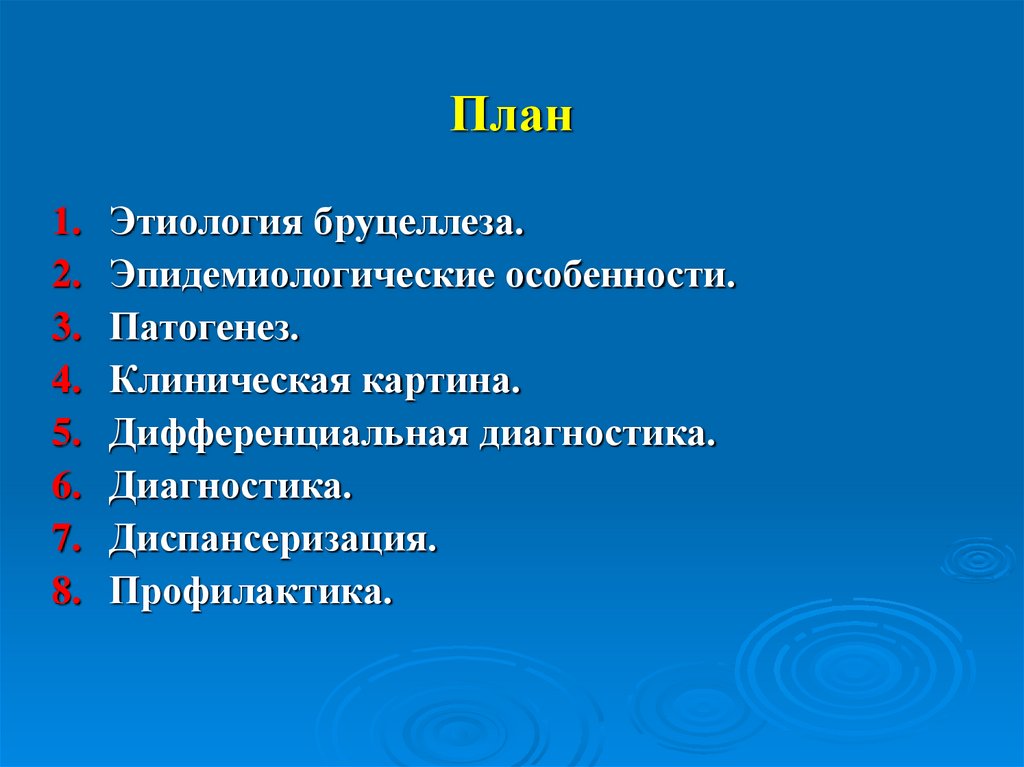 План

1. Этиология бруцеллеза.
2. Эпидемиологические особенности.
3. Патогенез.
4. Клиническая картина.
5. Дифференциальная диагностика.
6. Диагностика.
7. Диспансеризация.
8. Профилактика.